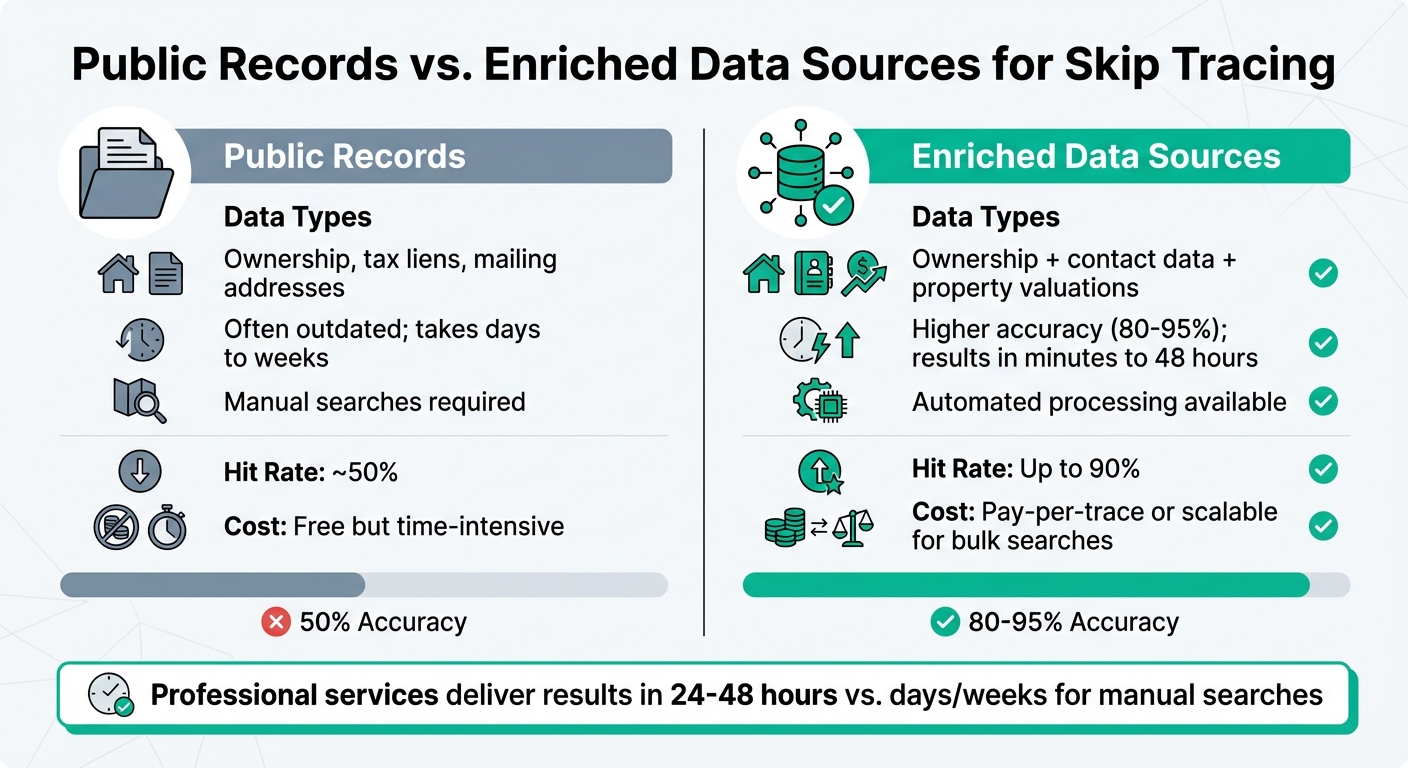 Public Records vs. Enriched Data Sources for Skip Tracing

Public Records

Data Types

Ownership, tax liens, mailing addresses

Often outdated; takes days to weeks

Manual searches required

Hit Rate: ~50%

Cost: Free but time-intensive

50% Accuracy

Enriched Data Sources

Data Types

Ownership + contact data + property valuations

Higher accuracy (80-95%); results in minutes to 48 hours

Automated processing available

Hit Rate: Up to 90%

Cost: Pay-per-trace or scalable for bulk searches

80-95% Accuracy

Professional services deliver results in 24-48 hours vs. days/weeks for manual searches